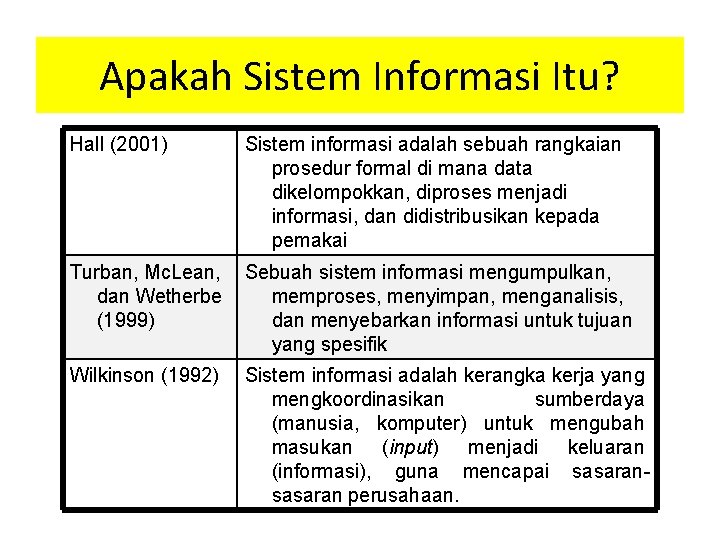 Apakah Sistem Informasi Itu?

| | |
|---|---|
| Hall (2001) | Sistem informasi adalah sebuah rangkaian prosedur formal di mana data dikelompokkan, diproses menjadi informasi, dan didistribusikan kepada pemakai |
| Turban, McLean, dan Wetherbe (1999) | Sebuah sistem informasi mengumpulkan, memproses, menyimpan, menganalisis, dan menyebarkan informasi untuk tujuan yang spesifik |
| Wilkinson (1992) | Sistem informasi adalah kerangka kerja yang mengkoordinasikan sumberdaya (manusia, komputer) untuk mengubah masukan (input) menjadi keluaran (informasi), guna mencapai sasaran-sasaran perusahaan. |